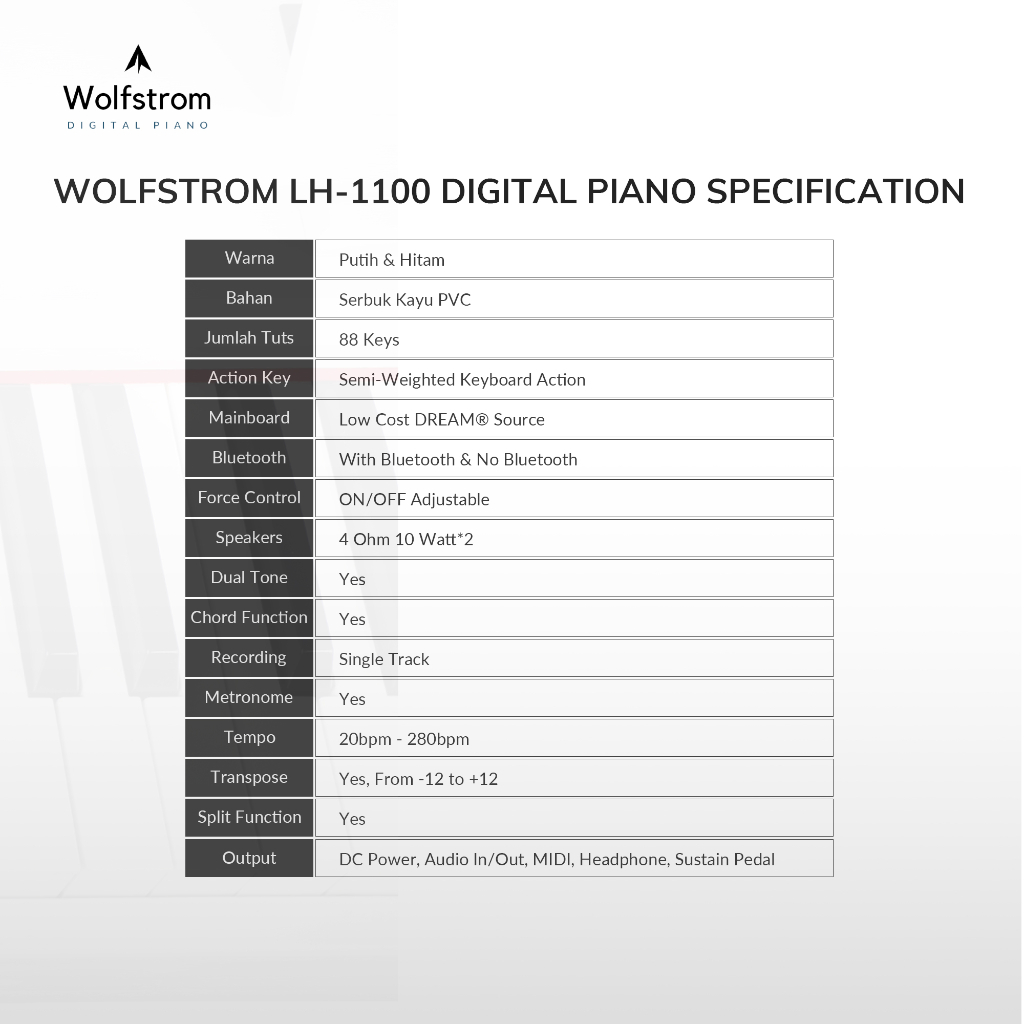 Wolfstrom
DIGITAL PIANO

WOLFSTROM LH-1100 DIGITAL PIANO SPECIFICATION

| | |
|---|---|
| Warna | Putih & Hitam |
| Bahan | Serbuk Kayu PVC |
| Jumlah Tuts | 88 Keys |
| Action Key | Semi-Weighted Keyboard Action |
| Mainboard | Low Cost DREAM® Source |
| Bluetooth | With Bluetooth & No Bluetooth |
| Force Control | ON/OFF Adjustable |
| Speakers | 4 Ohm 10 Watt*2 |
| Dual Tone | Yes |
| Chord Function | Yes |
| Recording | Single Track |
| Metronome | Yes |
| Tempo | 20bpm - 280bpm |
| Transpose | Yes, From -12 to +12 |
| Split Function | Yes |
| Output | DC Power, Audio In/Out, MIDI, Headphone, Sustain Pedal |